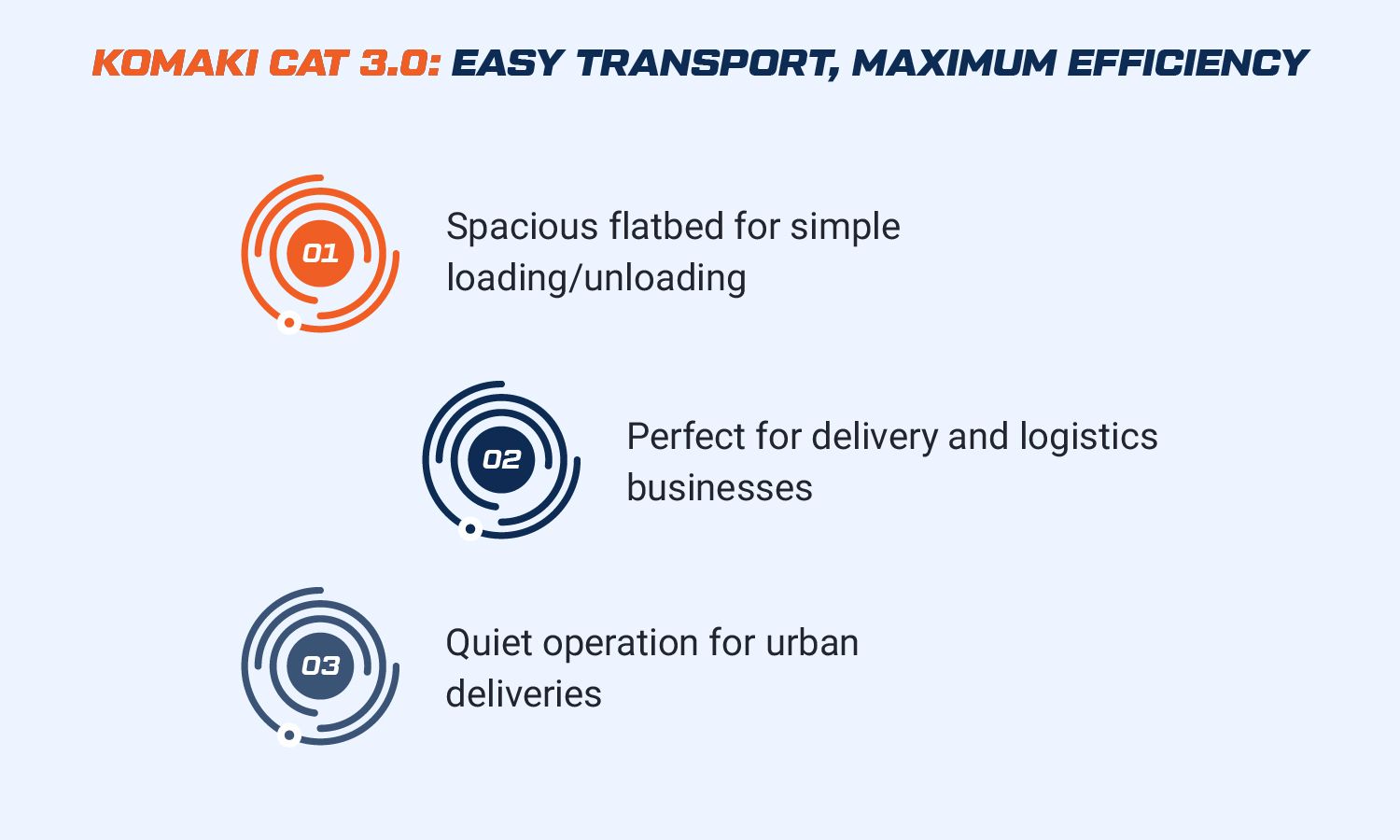 KOMAKI CAT 3.0: EASY TRANSPORT, MAXIMUM EFFICIENCY

01

Spacious flatbed for simple loading/unloading

02

Perfect for delivery and logistics businesses

03

Quiet operation for urban deliveries